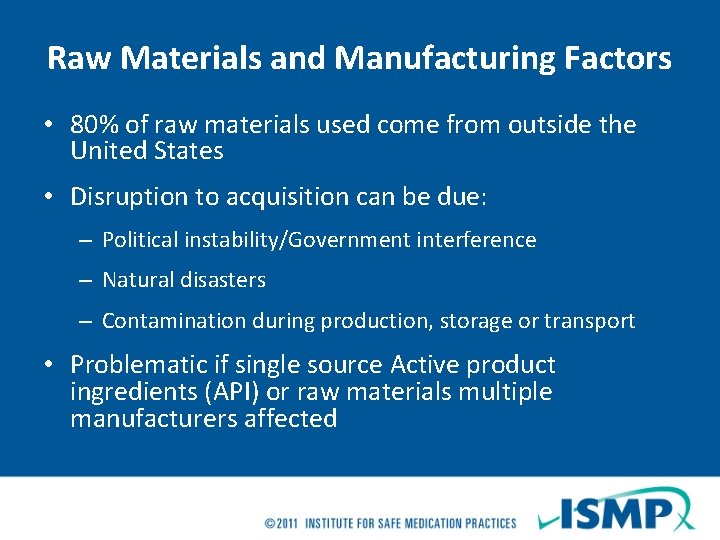 Raw Materials and Manufacturing Factors

• 80% of raw materials used come from outside the United States

• Disruption to acquisition can be due:

– Political instability/Government interference

– Natural disasters

– Contamination during production, storage or transport

• Problematic if single source Active product ingredients (API) or raw materials multiple manufacturers affected

©2011 INSTITUTE FOR SAFE MEDICATION PRACTICES

ISMP